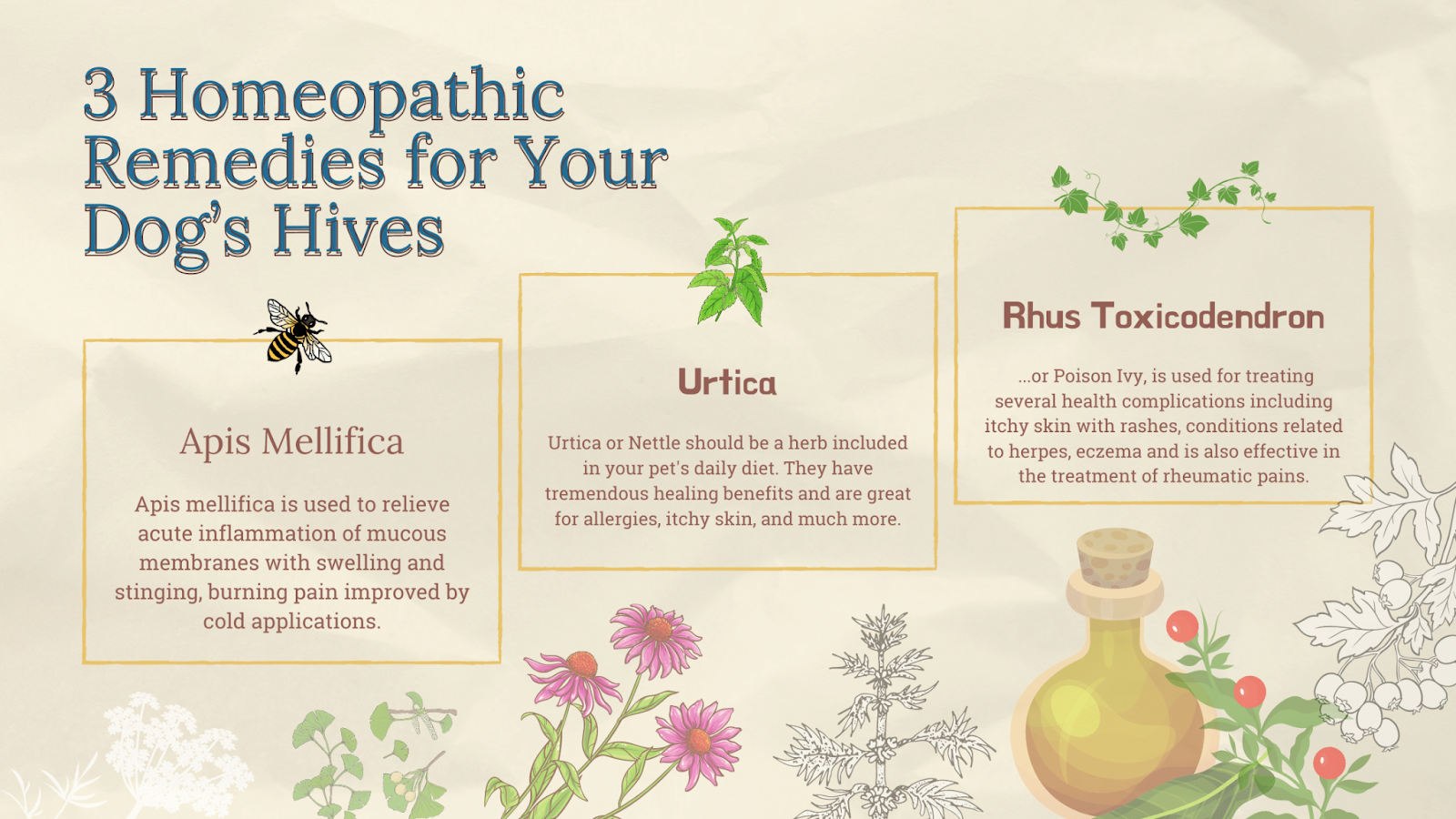 3 Homeopathic Remedies for Your Dog's Hives

Apis Mellifica

Apis mellifica is used to relieve acute inflammation of mucous membranes with swelling and stinging, burning pain improved by cold applications.

Urtica

Urtica or Nettle should be a herb included in your pet's daily diet. They have tremendous healing benefits and are great for allergies, itchy skin, and much more.

Rhus Toxicodendron

...or Poison Ivy, is used for treating several health complications including itchy skin with rashes, conditions related to herpes, eczema and is also effective in the treatment of rheumatic pains.